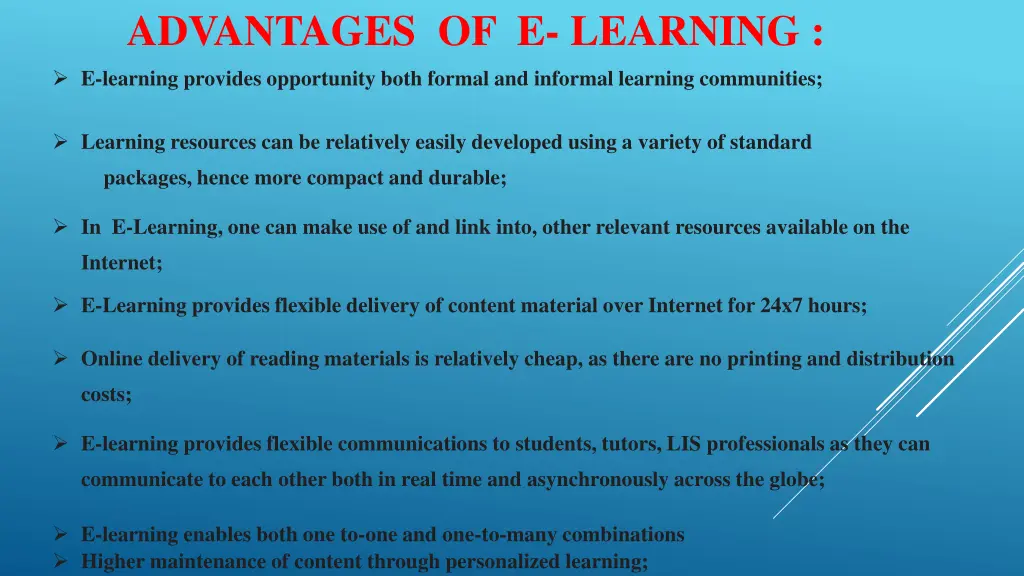 ADVANTAGES OF E- LEARNING :

➢ E-learning provides opportunity both formal and informal learning communities;

➢ Learning resources can be relatively easily developed using a variety of standard packages, hence more compact and durable;

➢ In E-Learning, one can make use of and link into, other relevant resources available on the Internet;

➢ E-Learning provides flexible delivery of content material over Internet for 24x7 hours;

➢ Online delivery of reading materials is relatively cheap, as there are no printing and distribution costs;

➢ E-learning provides flexible communications to students, tutors, LIS professionals as they can communicate to each other both in real time and asynchronously across the globe;

➢ E-learning enables both one to-one and one-to-many combinations
➢ Higher maintenance of content through personalized learning;